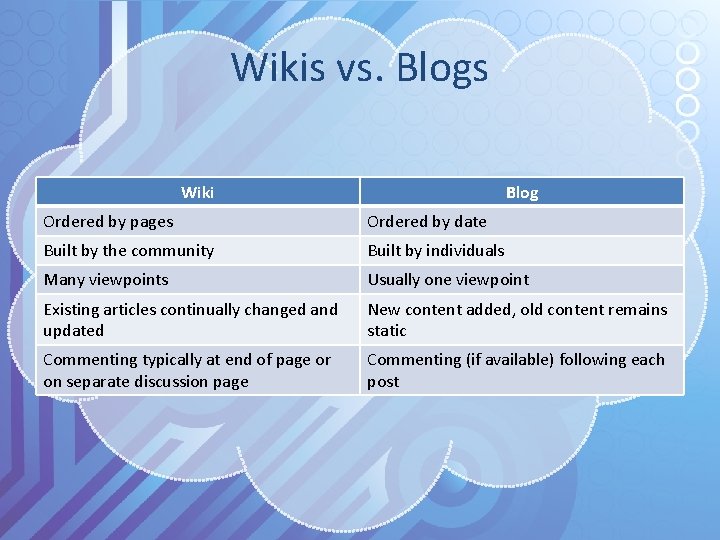 Wikis vs. Blogs

| Wiki | Blog |
|---|---|
| Ordered by pages | Ordered by date |
| Built by the community | Built by individuals |
| Many viewpoints | Usually one viewpoint |
| Existing articles continually changed and updated | New content added, old content remains static |
| Commenting typically at end of page or on separate discussion page | Commenting (if available) following each post |